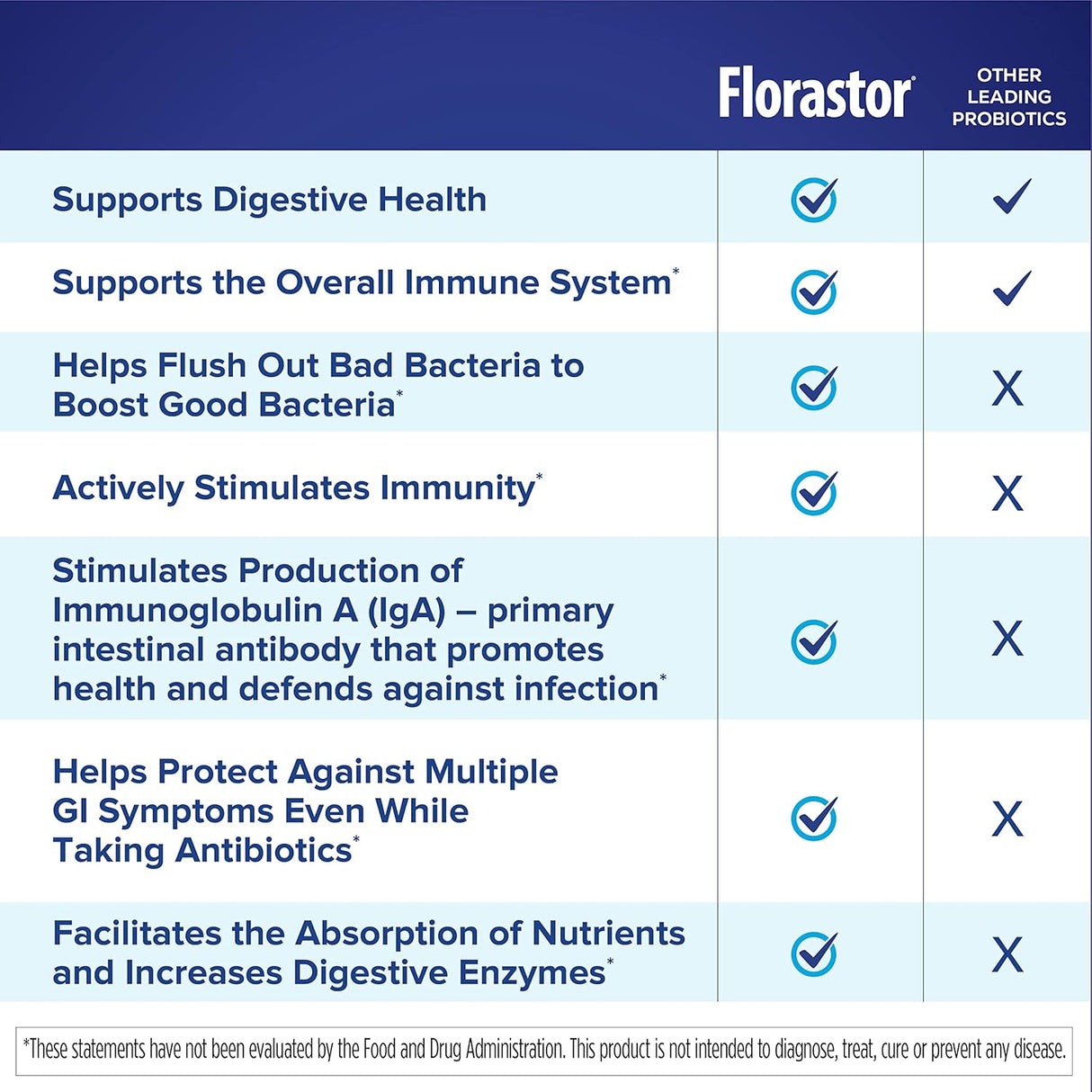 | | Florastor® | OTHER LEADING PROBIOTICS |
|---|---|---|
| Supports Digestive Health | ✓ | ✓ |
| Supports the Overall Immune System* | ✓ | ✓ |
| Helps Flush Out Bad Bacteria to Boost Good Bacteria* | ✓ | X |
| Actively Stimulates Immunity* | ✓ | X |
| Stimulates Production of Immunoglobulin A (IgA) – primary intestinal antibody that promotes health and defends against infection* | ✓ | X |
| Helps Protect Against Multiple GI Symptoms Even While Taking Antibiotics* | ✓ | X |
| Facilitates the Absorption of Nutrients and Increases Digestive Enzymes* | ✓ | X |

*These statements have not been evaluated by the Food and Drug Administration. This product is not intended to diagnose, treat, cure or prevent any disease.